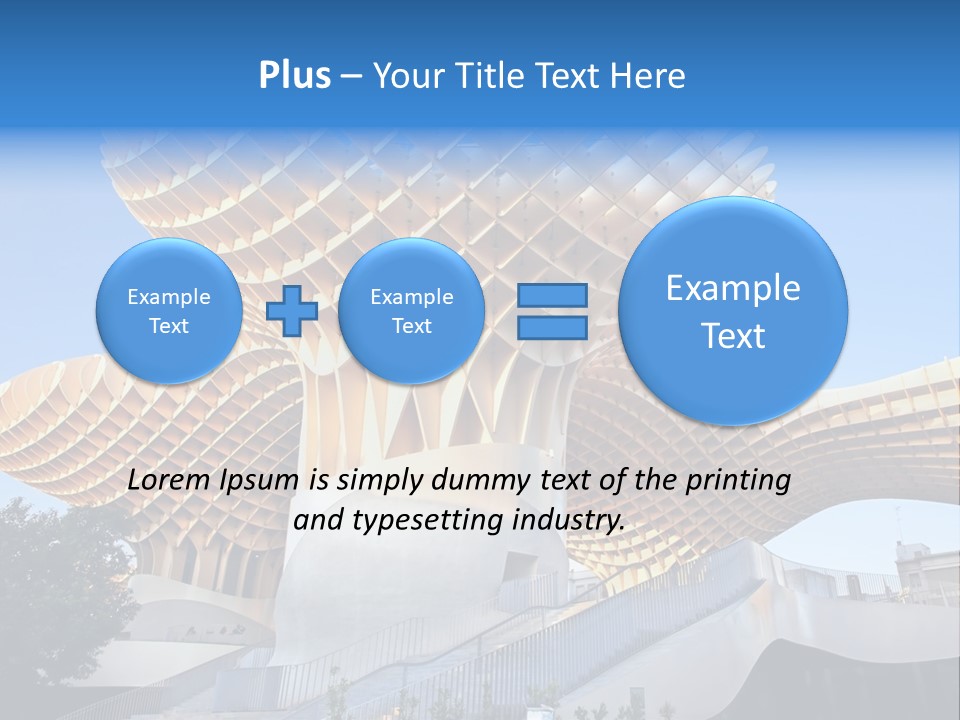 Plus – Your Title Text Here

Example Text

Example Text

Example Text

Lorem Ipsum is simply dummy text of the printing and typesetting industry.